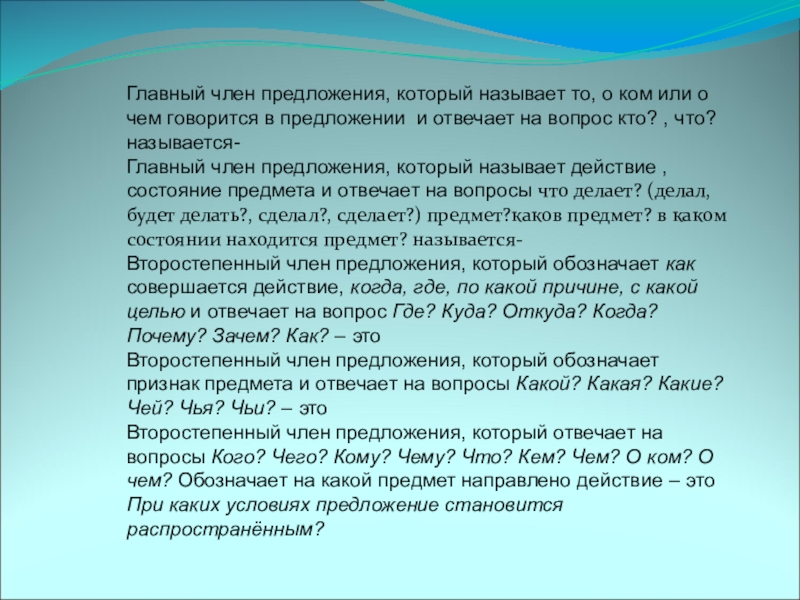 Главный член предложения, который называет то, о ком или о чем говорится в предложении и отвечает на вопрос кто? , что? называется-
Главный член предложения, который называет действие , состояние предмета и отвечает на вопросы что делает? (делал, будет делать?, сделал?, сделает?) предмет?каков предмет? в каком состоянии находится предмет? называется-
Второстепенный член предложения, который обозначает как совершается действие, когда, где, по какой причине, с какой целью и отвечает на вопрос Где? Куда? Откуда? Когда? Почему? Зачем? Как? – это
Второстепенный член предложения, который обозначает признак предмета и отвечает на вопросы Какой? Какая? Какие? Чей? Чья? Чьи? – это
Второстепенный член предложения, который отвечает на вопросы Кого? Чего? Кому? Чему? Что? Кем? Чем? О ком? О чем? Обозначает на какой предмет направлено действие – это
При каких условиях предложение становится распространённым?